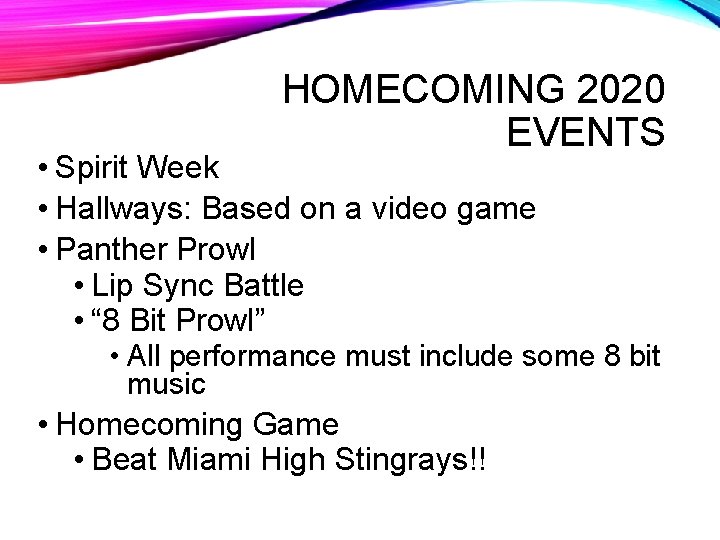 HOMECOMING 2020 EVENTS

• Spirit Week
• Hallways: Based on a video game
• Panther Prowl
  • Lip Sync Battle
  • “8 Bit Prowl”
    • All performance must include some 8 bit music
• Homecoming Game
  • Beat Miami High Stingrays!!